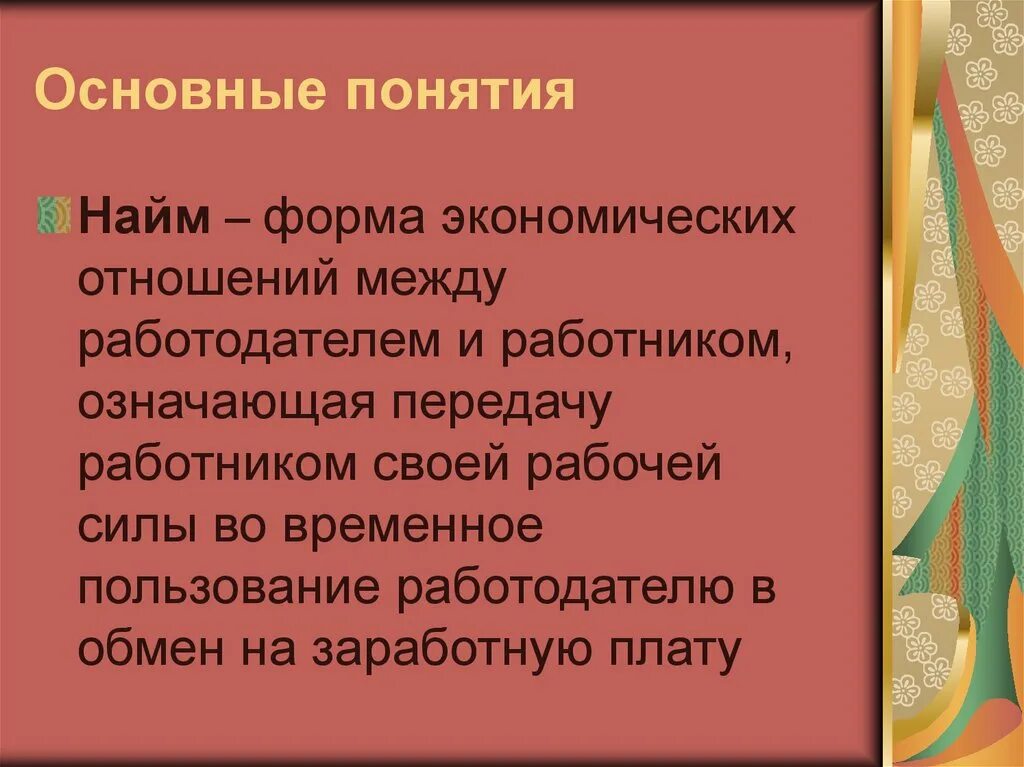 Основные понятия

Найм – форма экономических отношений между работодателем и работником, означающая передачу работником своей рабочей силы во временное пользование работодателю в обмен на заработную плату